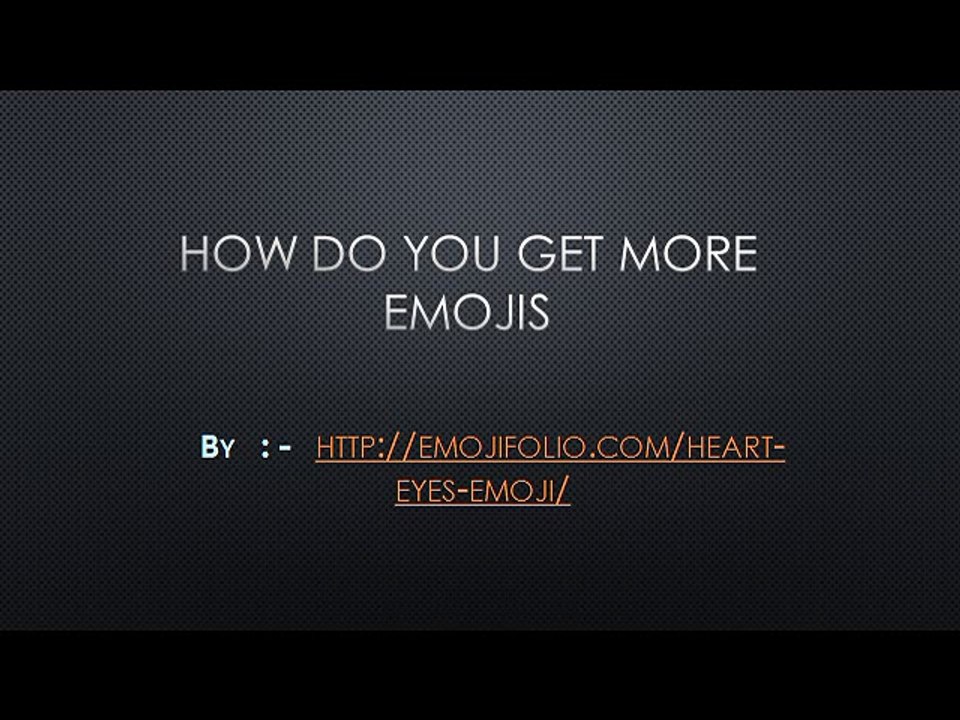 HOW DO YOU GET MORE EMOJIS

BY :- HTTP://EMOJIFOLIO.COM/HEART-EYES-EMOJI/